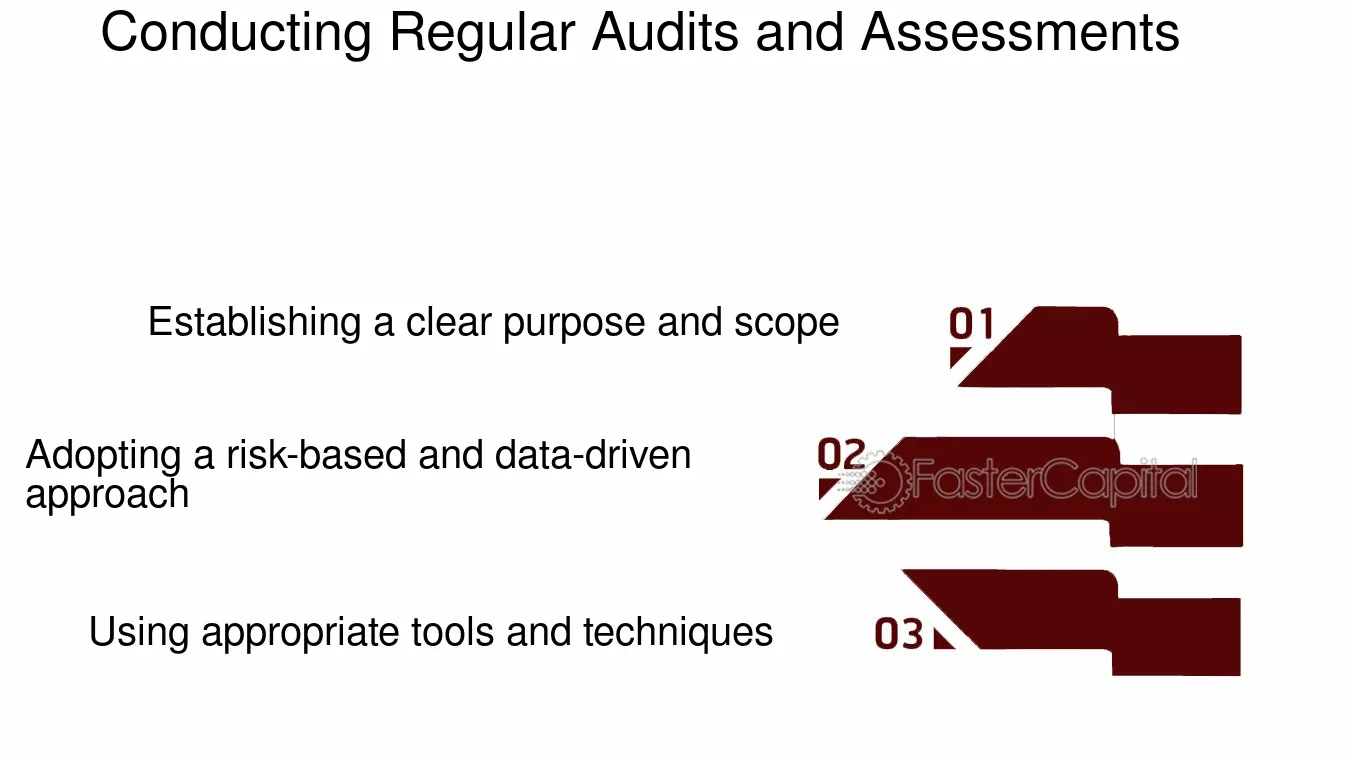 Conducting Regular Audits and Assessments

Establishing a clear purpose and scope

01

Adopting a risk-based and data-driven approach

02

FasterCapital

Using appropriate tools and techniques

03